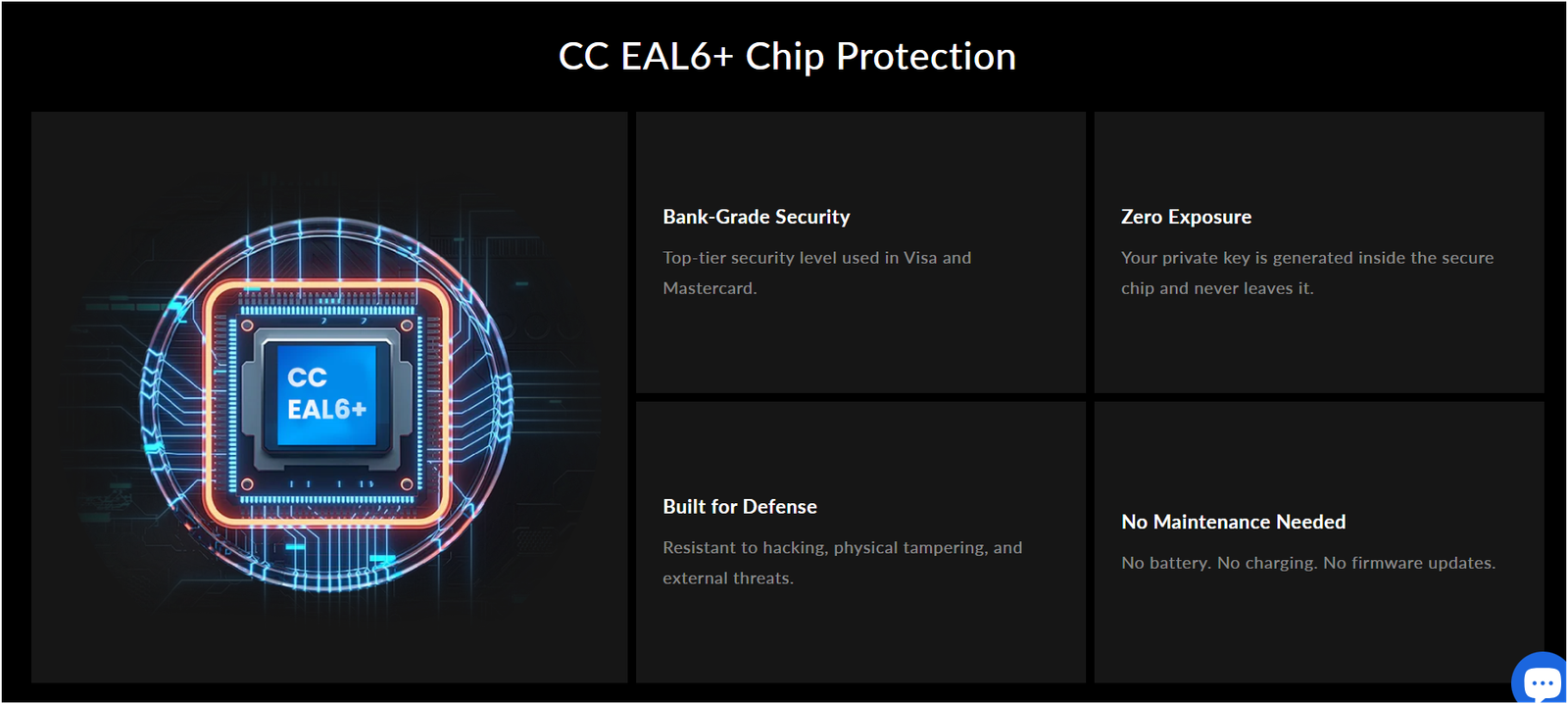 CC EAL6+ Chip Protection

CC
EAL6+

Bank-Grade Security

Top-tier security level used in Visa and Mastercard.

Zero Exposure

Your private key is generated inside the secure chip and never leaves it.

Built for Defense

Resistant to hacking, physical tampering, and external threats.

No Maintenance Needed

No battery. No charging. No firmware updates.